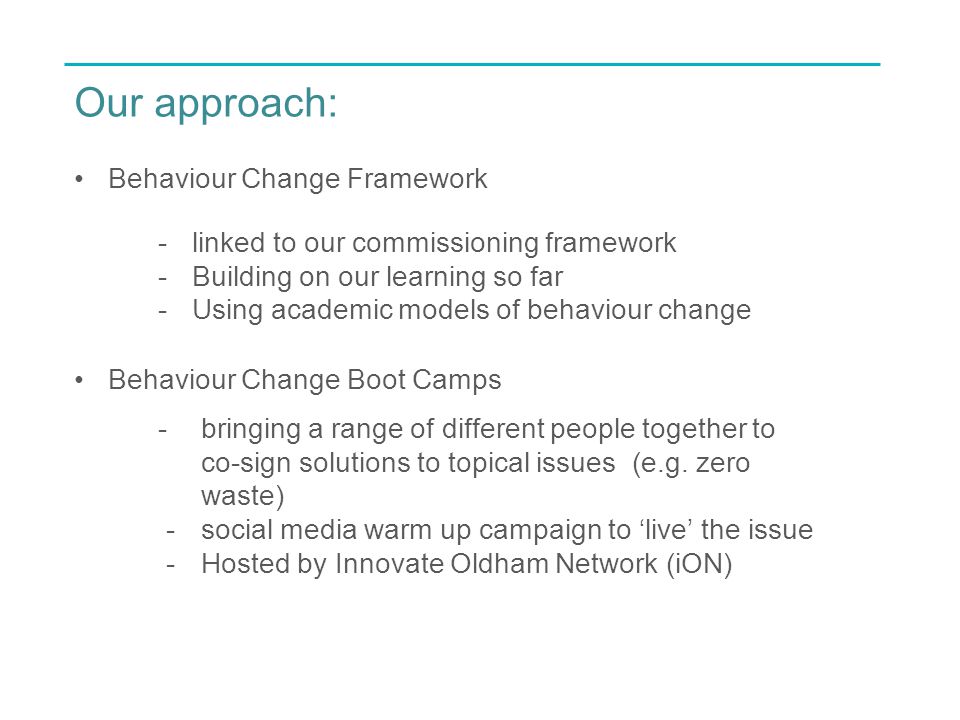 Our approach:

• Behaviour Change Framework

- linked to our commissioning framework
- Building on our learning so far
- Using academic models of behaviour change

• Behaviour Change Boot Camps

- bringing a range of different people together to co-sign solutions to topical issues (e.g. zero waste)
- social media warm up campaign to ‘live’ the issue
- Hosted by Innovate Oldham Network (iON)